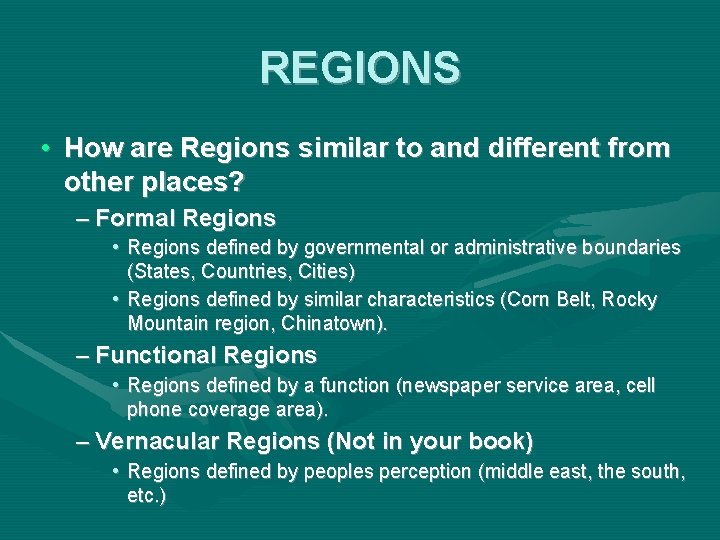 REGIONS

• How are Regions similar to and different from other places?

– Formal Regions

• Regions defined by governmental or administrative boundaries (States, Countries, Cities)

• Regions defined by similar characteristics (Corn Belt, Rocky Mountain region, Chinatown).

– Functional Regions

• Regions defined by a function (newspaper service area, cell phone coverage area).

– Vernacular Regions (Not in your book)

• Regions defined by peoples perception (middle east, the south, etc.)